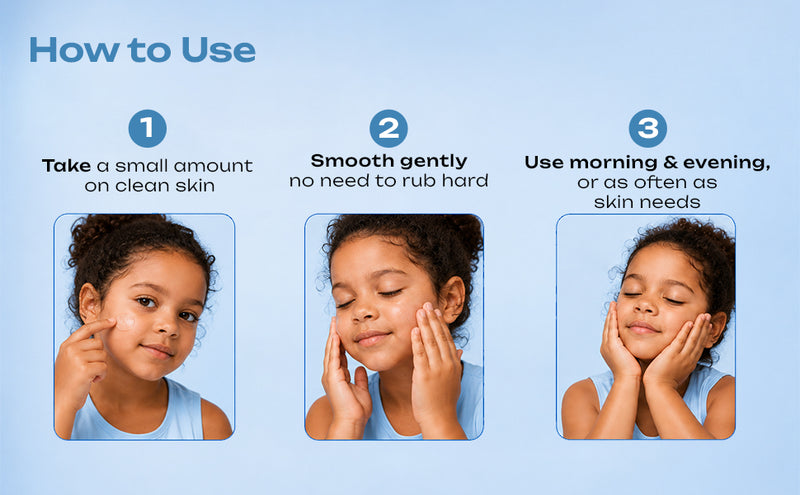 How to Use

1

Take a small amount on clean skin

2

Smooth gently no need to rub hard

3

Use morning & evening, or as often as skin needs